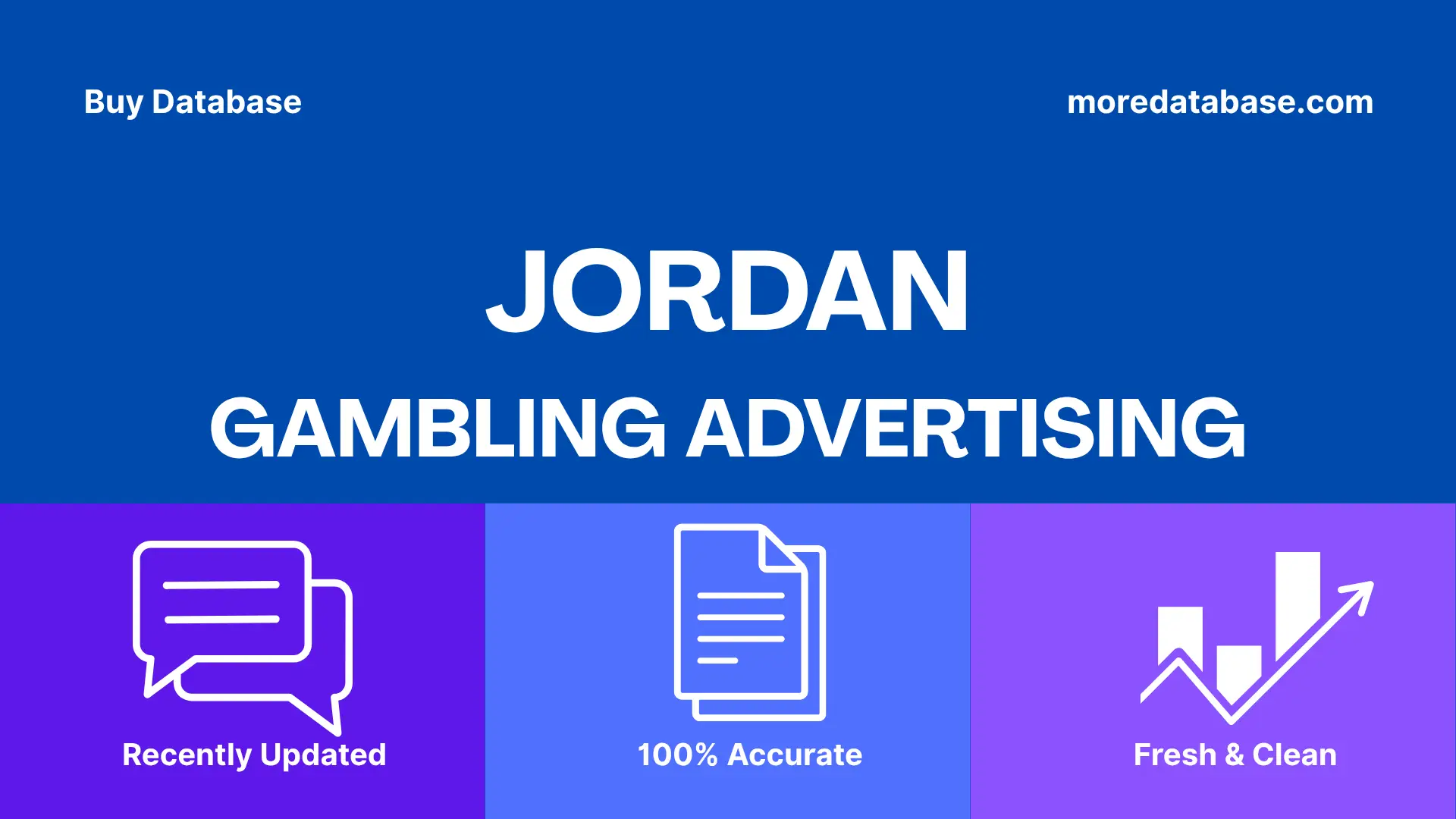 Buy Database

moredatabase.com

JORDAN

GAMBLING ADVERTISING

Recently Updated

100% Accurate

Fresh & Clean